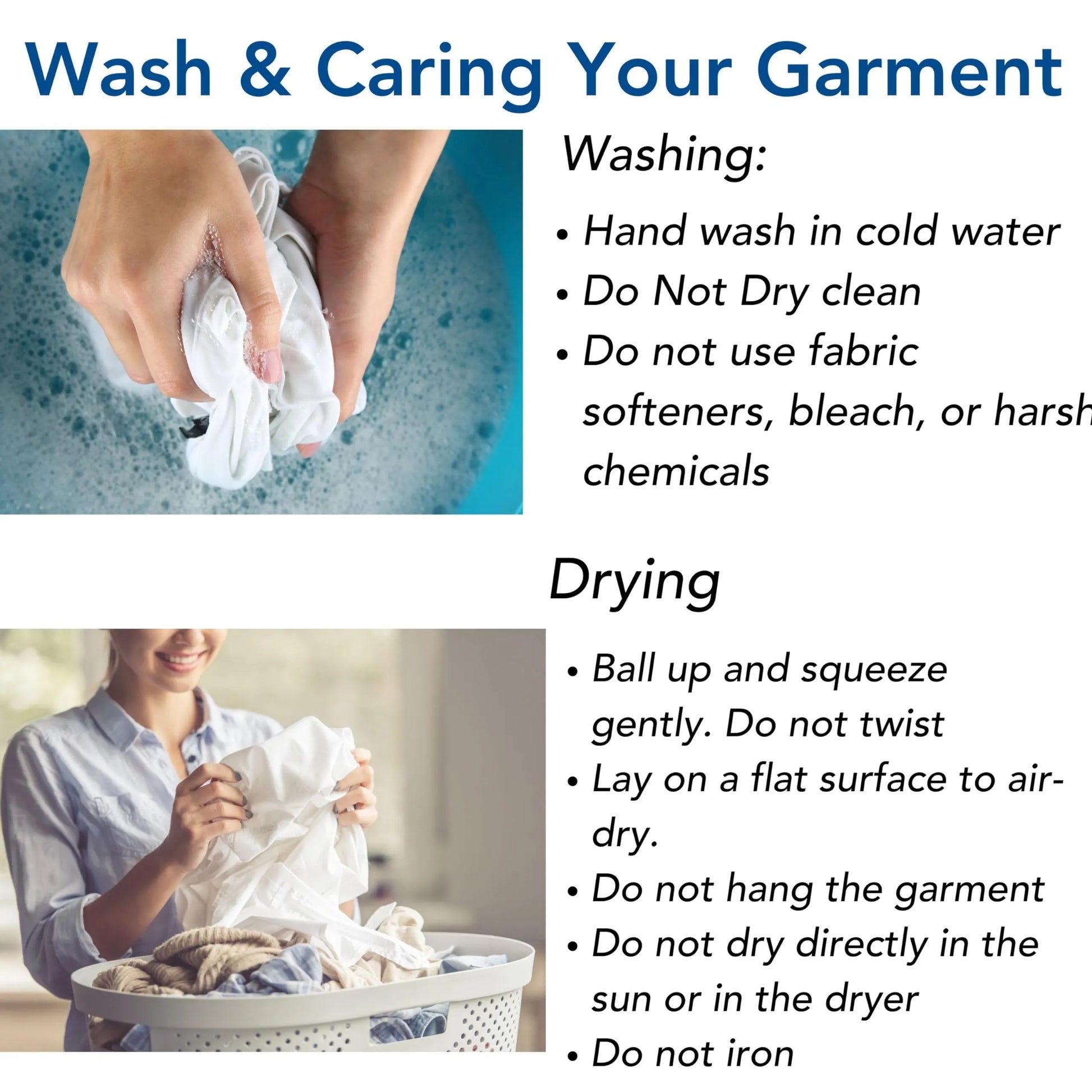 Wash & Caring Your Garment

Washing:

• Hand wash in cold water
• Do Not Dry clean
• Do not use fabric softeners, bleach, or harsh chemicals

Drying

• Ball up and squeeze gently. Do not twist
• Lay on a flat surface to air-dry.
• Do not hang the garment
• Do not dry directly in the sun or in the dryer
• Do not iron